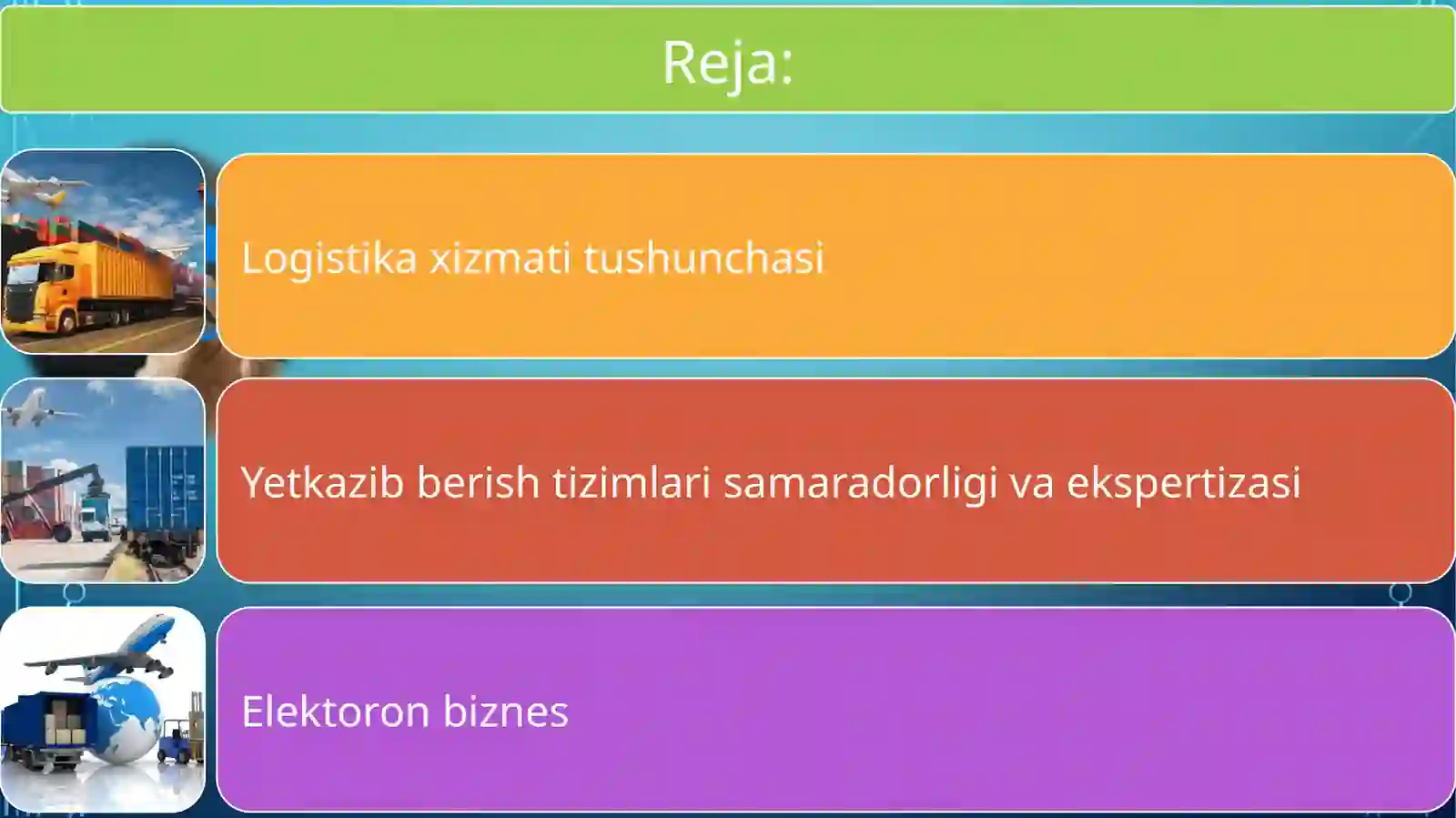 Reja:

Logistika xizmati tushunchasi

Yetkazib berish tizimlari samaradorligi va ekspertizasi

Elektoron biznes